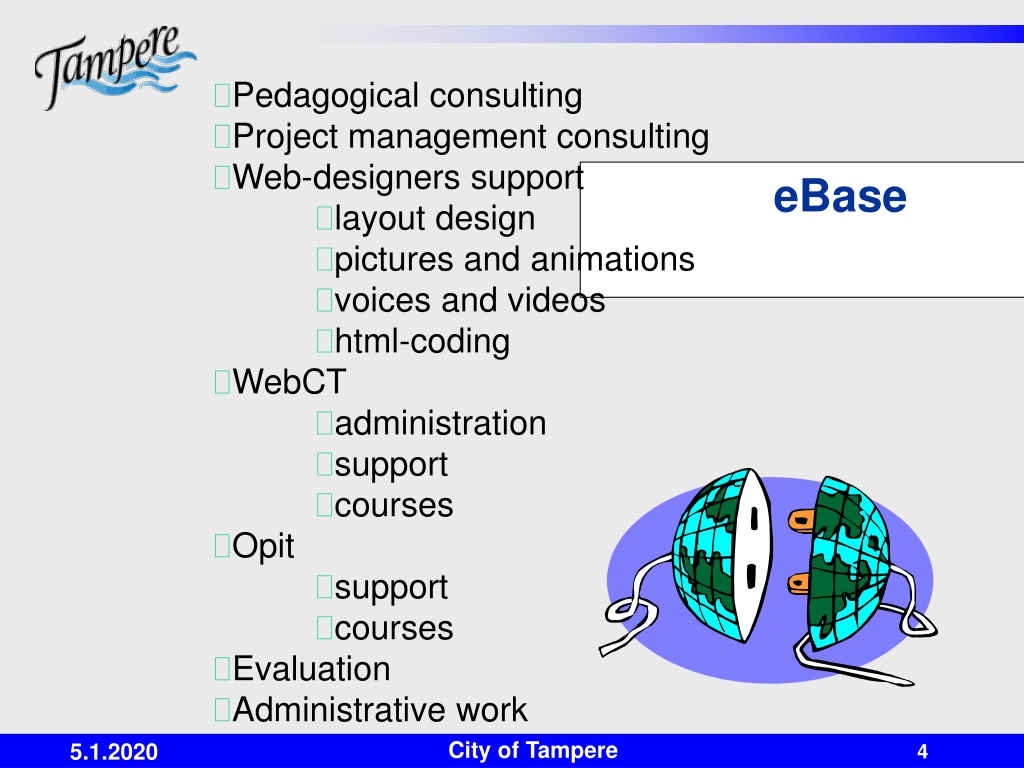 Tampere

Pedagogical consulting
Project management consulting
Web-designers support
layout design
pictures and animations
voices and videos
html-coding
WebCT
administration
support
courses
Opit
support
courses
Evaluation
Administrative work

eBase

5.1.2020
City of Tampere
4